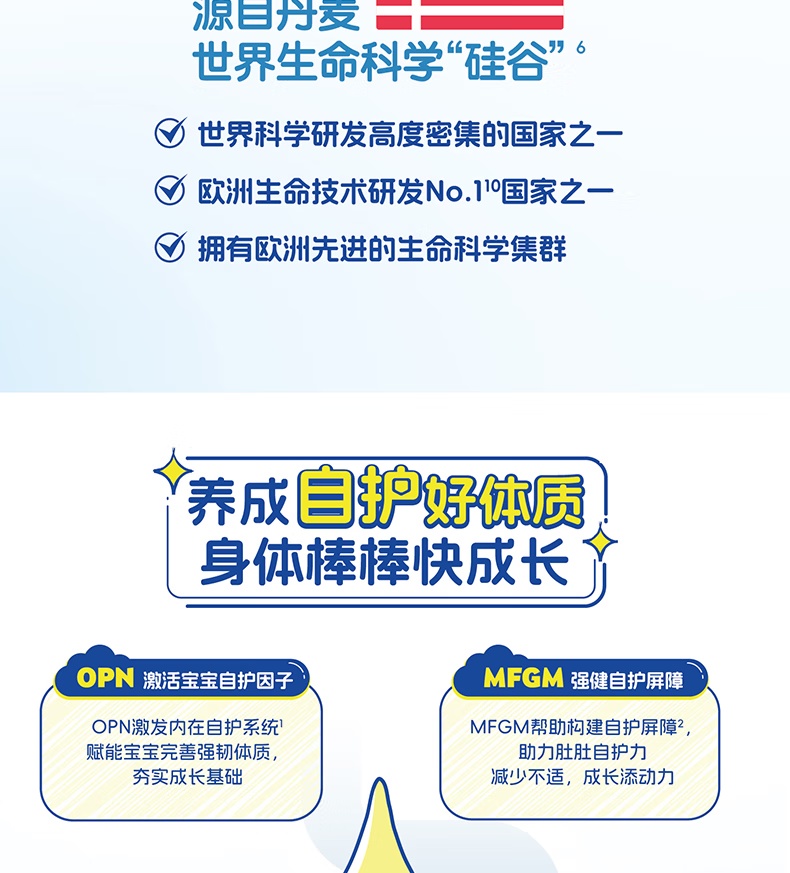 源自丹麦
世界生命科学“硅谷”$^6$

世界科学研发高度密集的国家之一

欧洲生命技术研发No.1$^{10}$国家之一

拥有欧洲先进的生命科学集群

养成自护好体质
身体棒棒快成长

OPN 激活宝宝自护因子

OPN激发内在自护系统$^1$
赋能宝宝完善强韧体质，
夯实成长基础

MFGM 强健自护屏障

MFGM帮助构建自护屏障$^2$，
助力肚肚自护力
减少不适，成长添动力